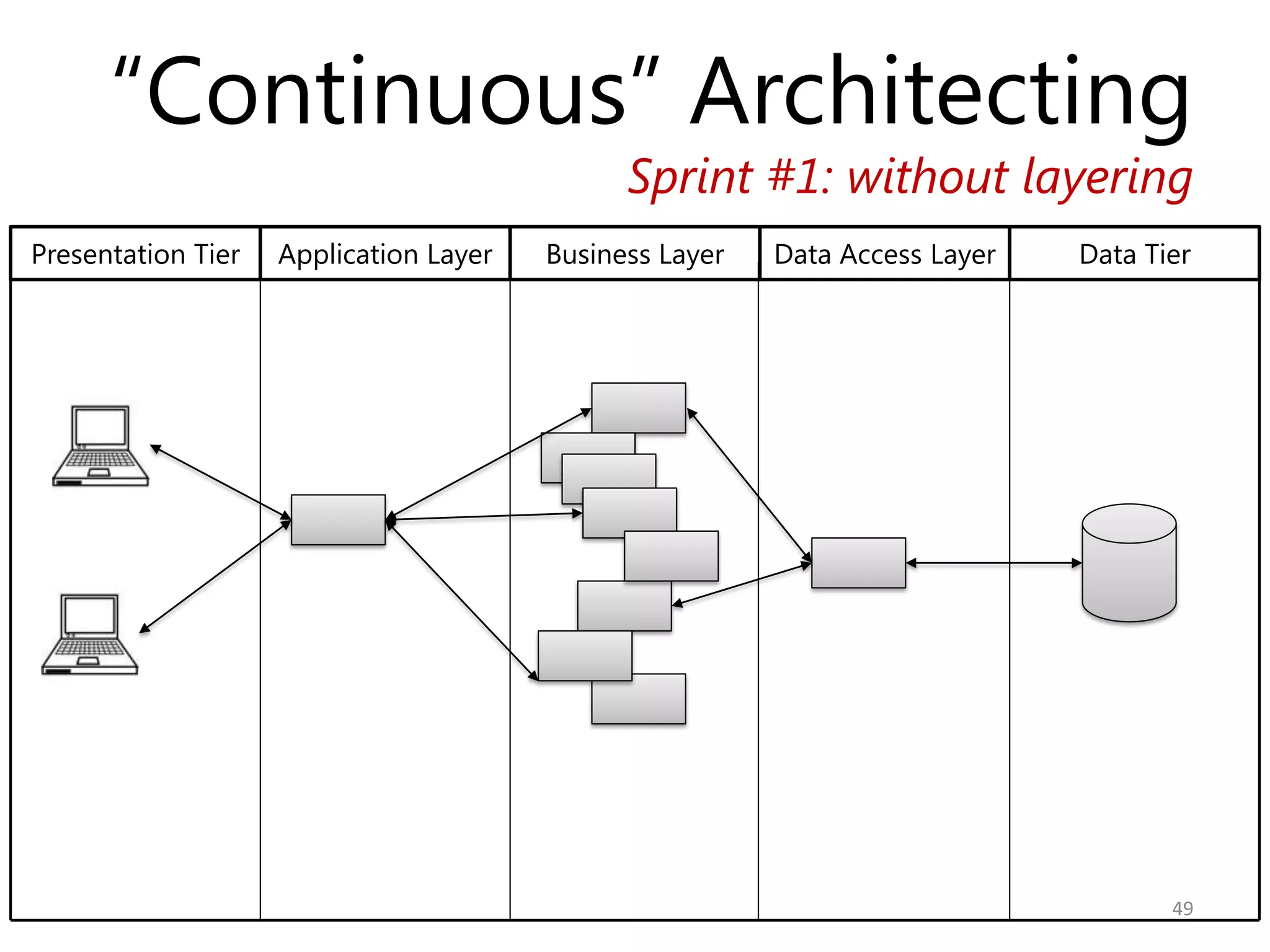 “Continuous” Architecting

Sprint #1: without layering

| Presentation Tier | Application Layer | Business Layer | Data Access Layer | Data Tier |
|---|---|---|---|---|

49